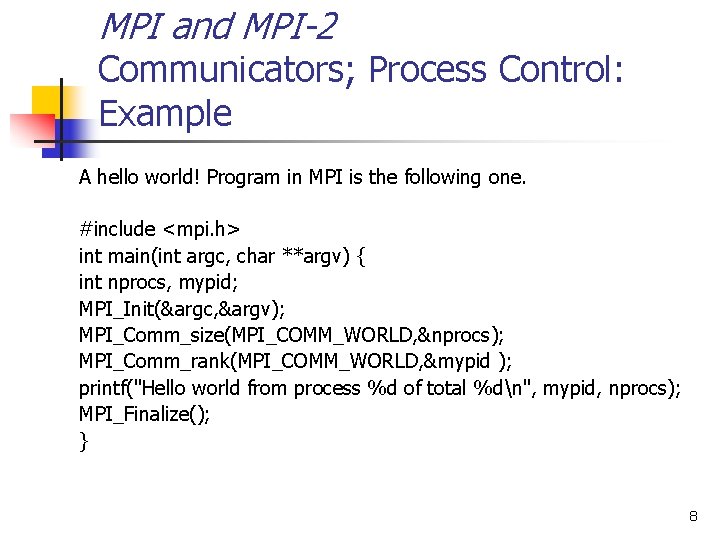 MPI and MPI-2
Communicators; Process Control: Example

A hello world! Program in MPI is the following one.

#include <mpi.h>
int main(int argc, char **argv) {
int nprocs, mypid;
MPI_Init(&argc,&argv);
MPI_Comm_size(MPI_COMM_WORLD,&nprocs);
MPI_Comm_rank(MPI_COMM_WORLD,&mypid );
printf("Hello world from process %d of total %d\n", mypid, nprocs);
MPI_Finalize();
}

8